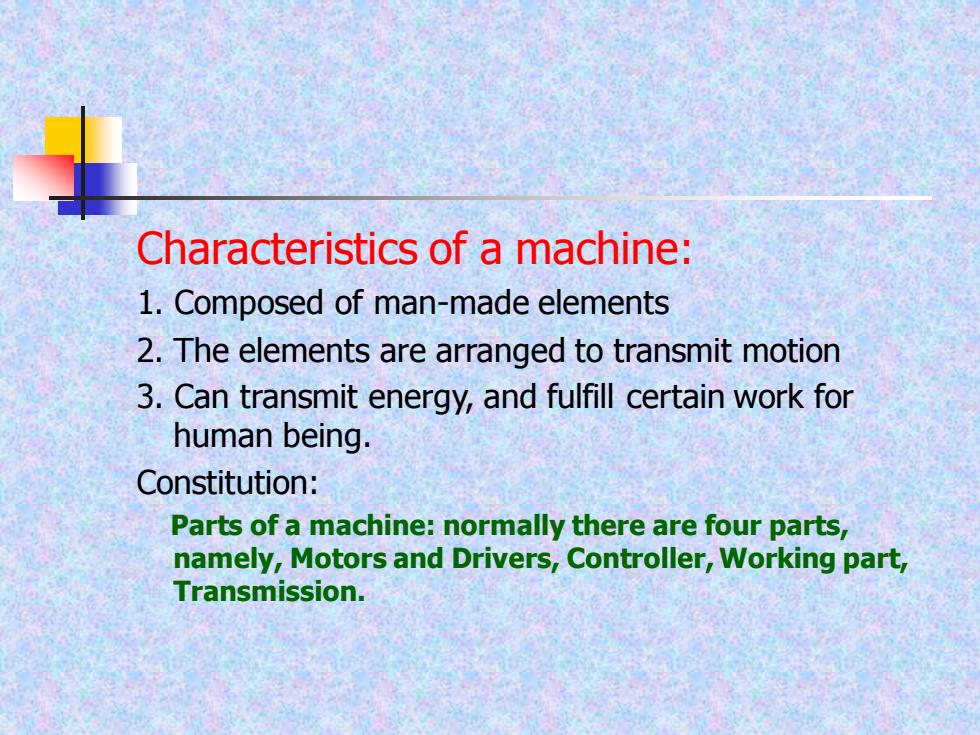 Characteristics of a machine:

1. Composed of man-made elements
2. The elements are arranged to transmit motion
3. Can transmit energy, and fulfill certain work for human being.

Constitution:

Parts of a machine: normally there are four parts, namely, Motors and Drivers, Controller, Working part, Transmission.